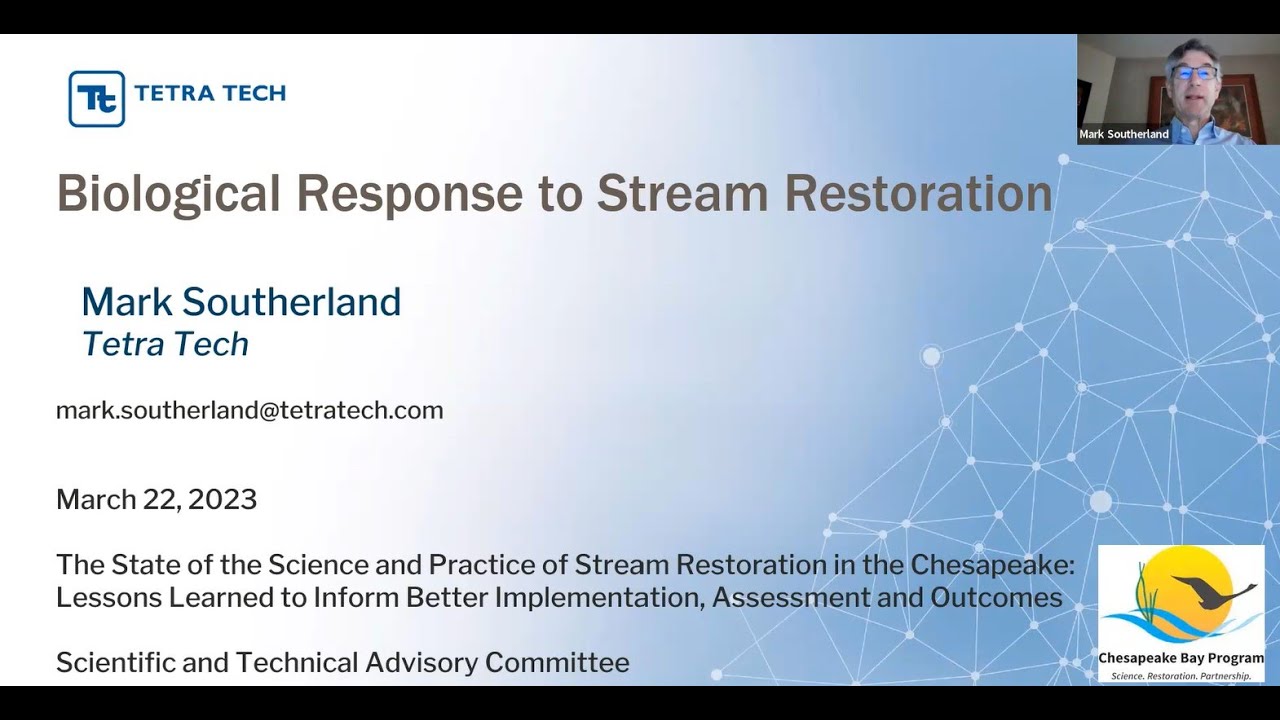 Tt TETRA TECH

Mark Southerland

Biological Response to Stream Restoration

Mark Southerland
Tetra Tech

mark.southerland@tetratech.com

March 22, 2023

The State of the Science and Practice of Stream Restoration in the Chesapeake: Lessons Learned to Inform Better Implementation, Assessment and Outcomes

Scientific and Technical Advisory Committee

Chesapeake Bay Program
Science. Restoration. Partnership.